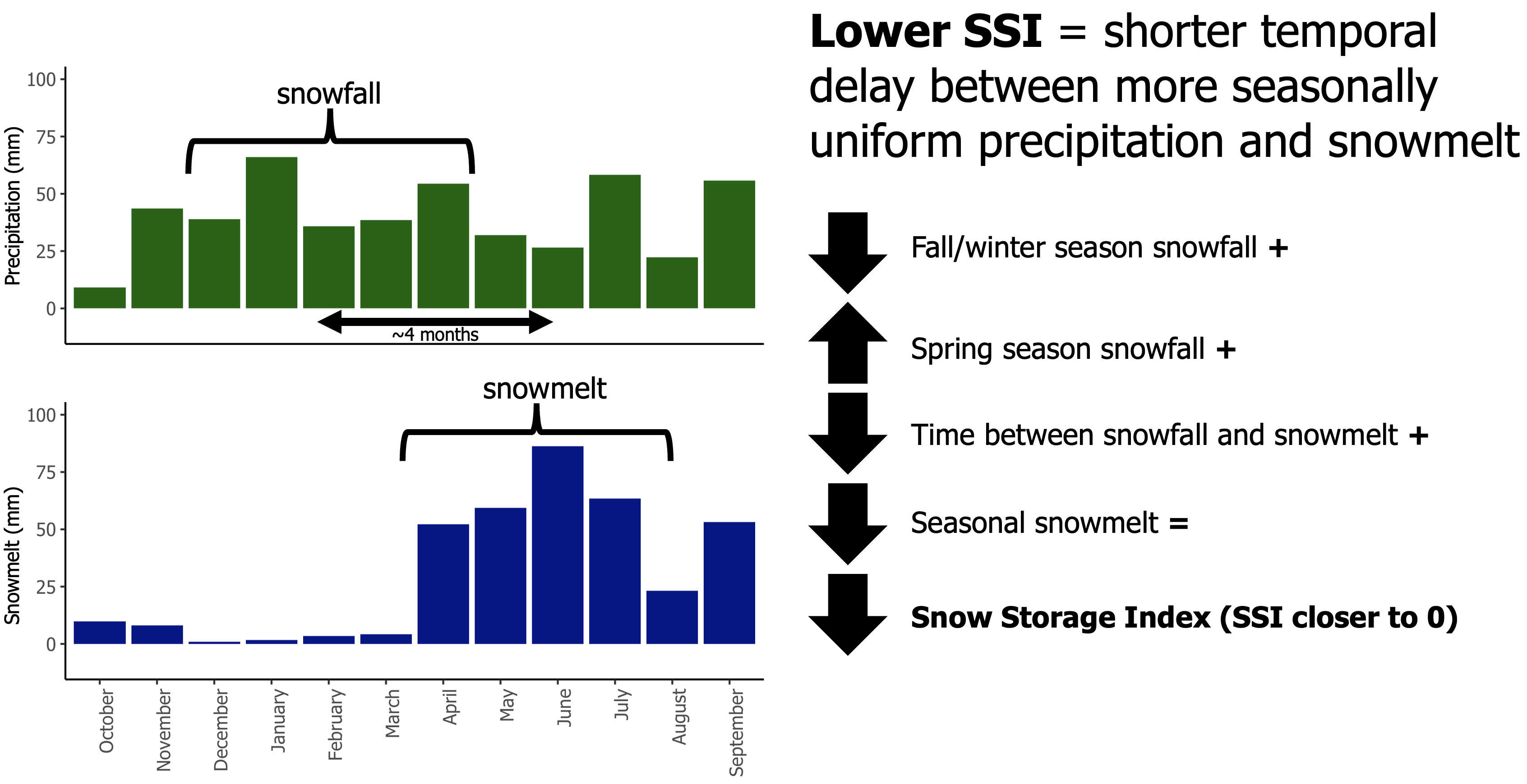 Precipitation (mm)
100
75
50
25
0
snowfall
~4 months

Snowmelt (mm)
100
75
50
25
0
snowmelt

October
November
December
January
February
March
April
May
June
July
August
September

**Lower SSI** = shorter temporal delay between more seasonally uniform precipitation and snowmelt

Fall/winter season snowfall **+**

Spring season snowfall **+**

Time between snowfall and snowmelt **+**

Seasonal snowmelt **=**

**Snow Storage Index (SSI closer to 0)**